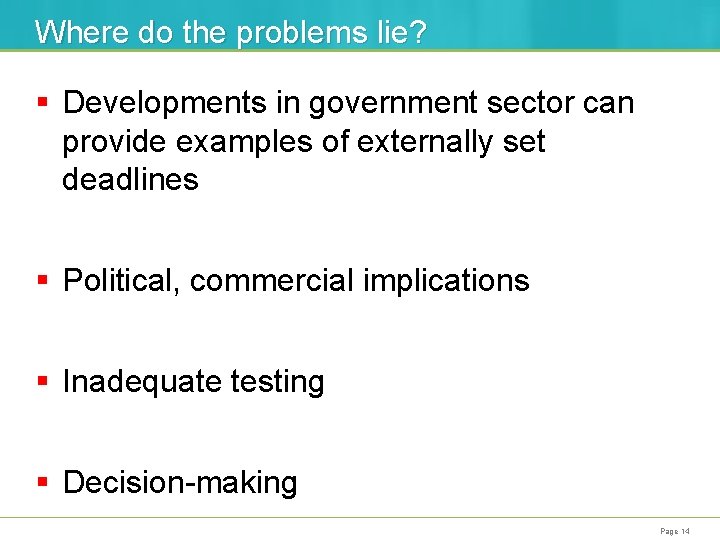 Where do the problems lie?

▪ Developments in government sector can provide examples of externally set deadlines

▪ Political, commercial implications

▪ Inadequate testing

▪ Decision-making

Page 14